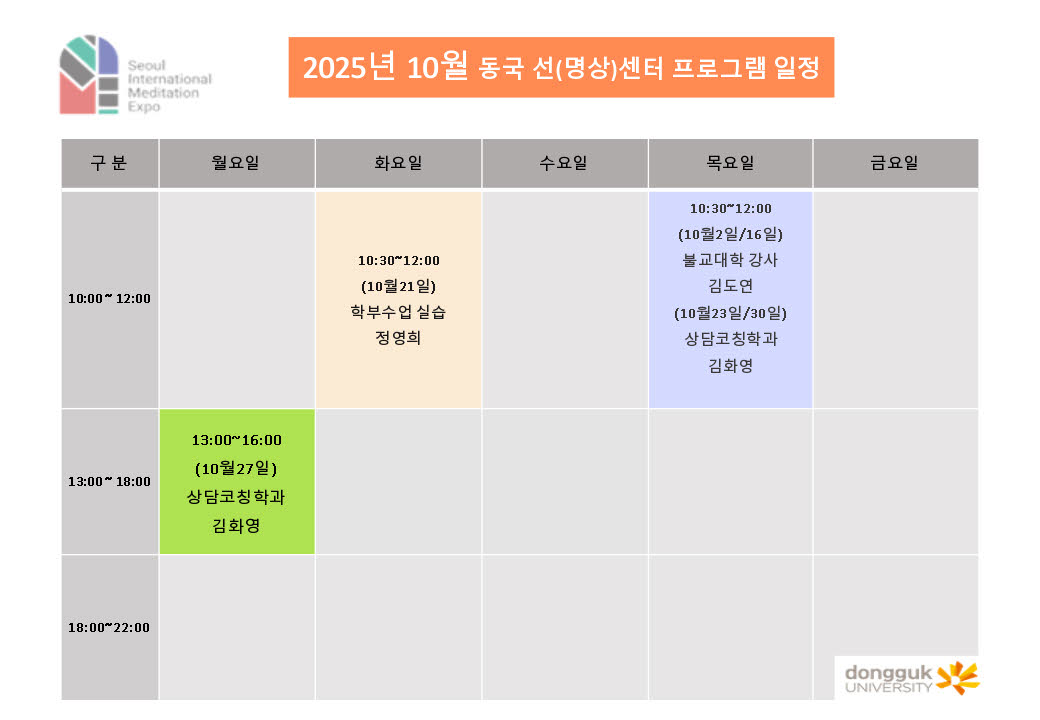 Seoul International Meditation Expo

2025년 10월 동국 선(명상)센터 프로그램 일정

| 구 분 | 월요일 | 화요일 | 수요일 | 목요일 | 금요일 |
|---|---|---|---|---|---|
| 10:00~ 12:00 | | 10:30~12:00 (10월21일) 학부수업 실습 정영희 | | 10:30~12:00 (10월2일/16일) 불교대학 강사 김도연 (10월23일/30일) 상담코칭학과 김화영 | |
| 13:00~ 18:00 | 13:00~16:00 (10월27일) 상담코칭학과 김화영 | | | | |
| 18:00~22:00 | | | | | |

dongguk UNIVERSITY